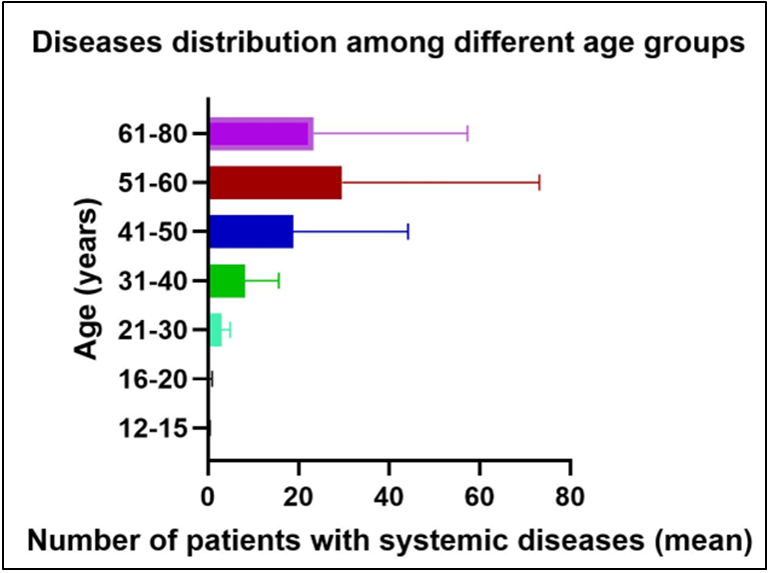 Diseases distribution among different age groups

Age (years)

61-80
51-60
41-50
31-40
21-30
16-20
12-15

0 20 40 60 80

Number of patients with systemic diseases (mean)